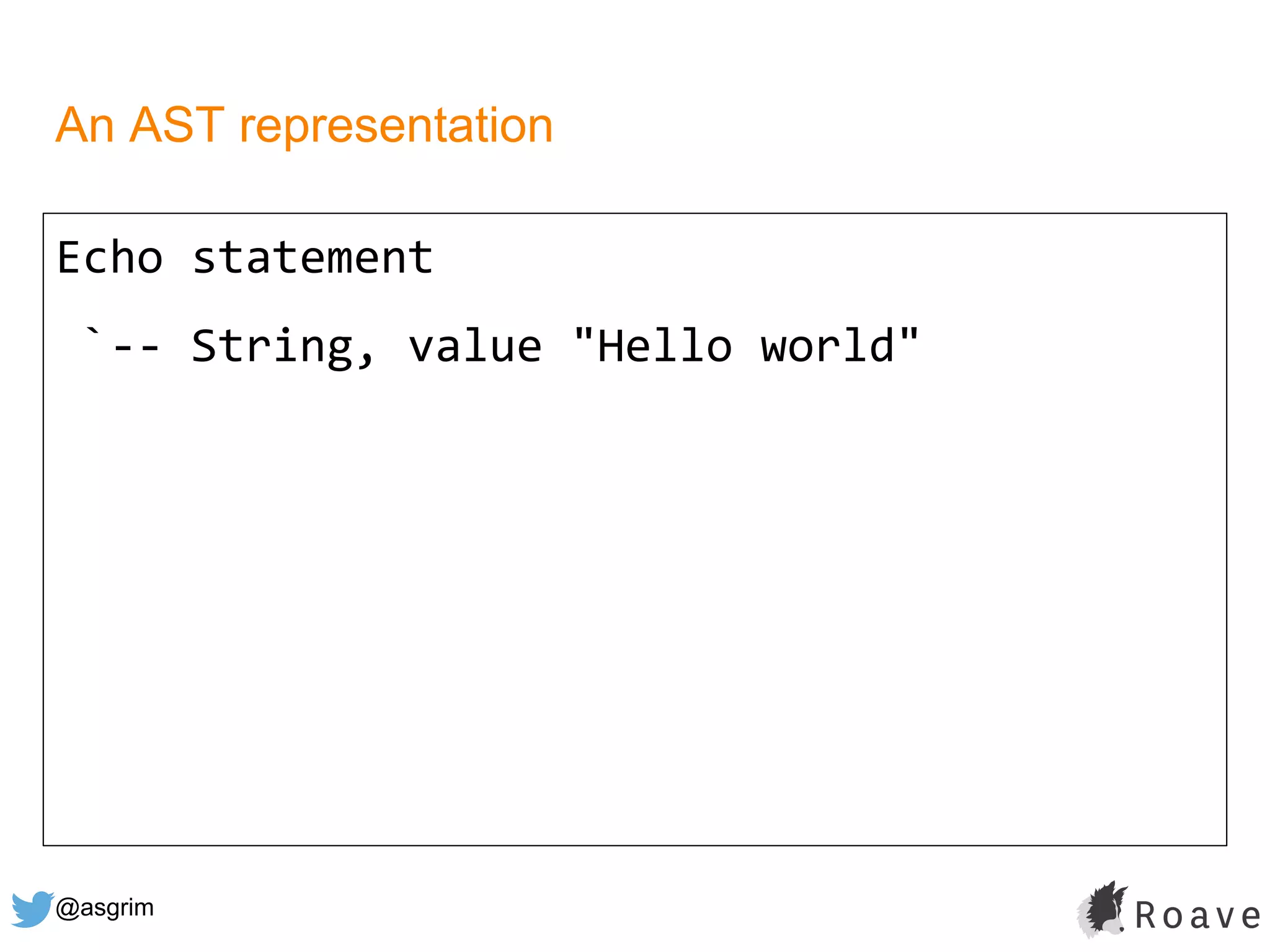 An AST representation

Echo statement

`-- String, value "Hello world"

@asgrim

Roave